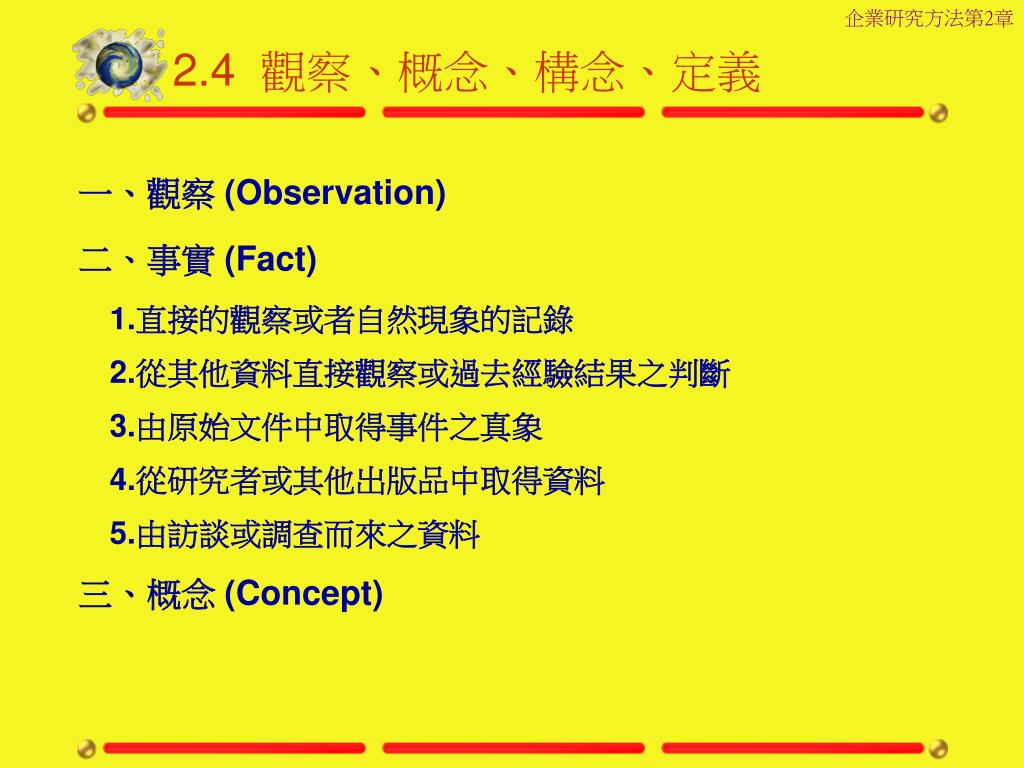 企業研究方法第2章

2.4 觀察、概念、構念、定義

一、觀察 (Observation)

二、事實 (Fact)

1.直接的觀察或者自然現象的記錄

2.從其他資料直接觀察或過去經驗結果之判斷

3.由原始文件中取得事件之真象

4.從研究者或其他出版品中取得資料

5.由訪談或調查而來之資料

三、概念 (Concept)